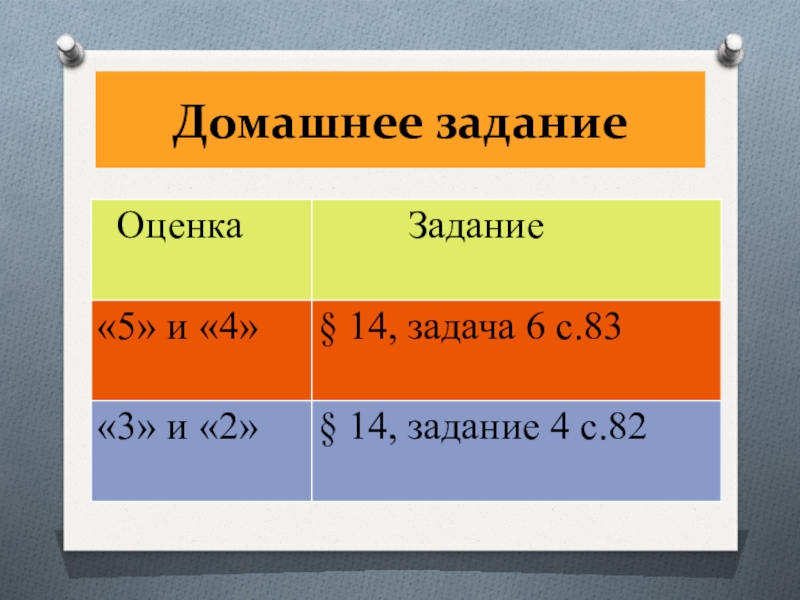 Домашнее задание

| Оценка | Задание |
|---|---|
| «5» и «4» | § 14, задача 6 с.83 |
| «3» и «2» | § 14, задание 4 с.82 |